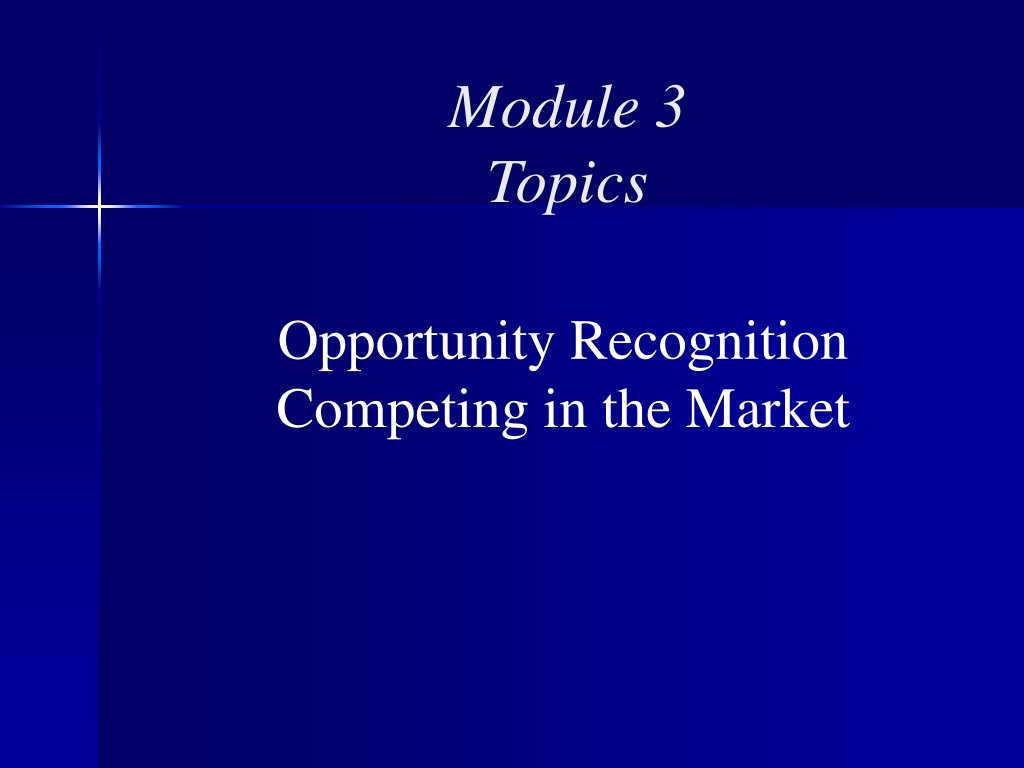 Module 3
Topics

Opportunity Recognition
Competing in the Market